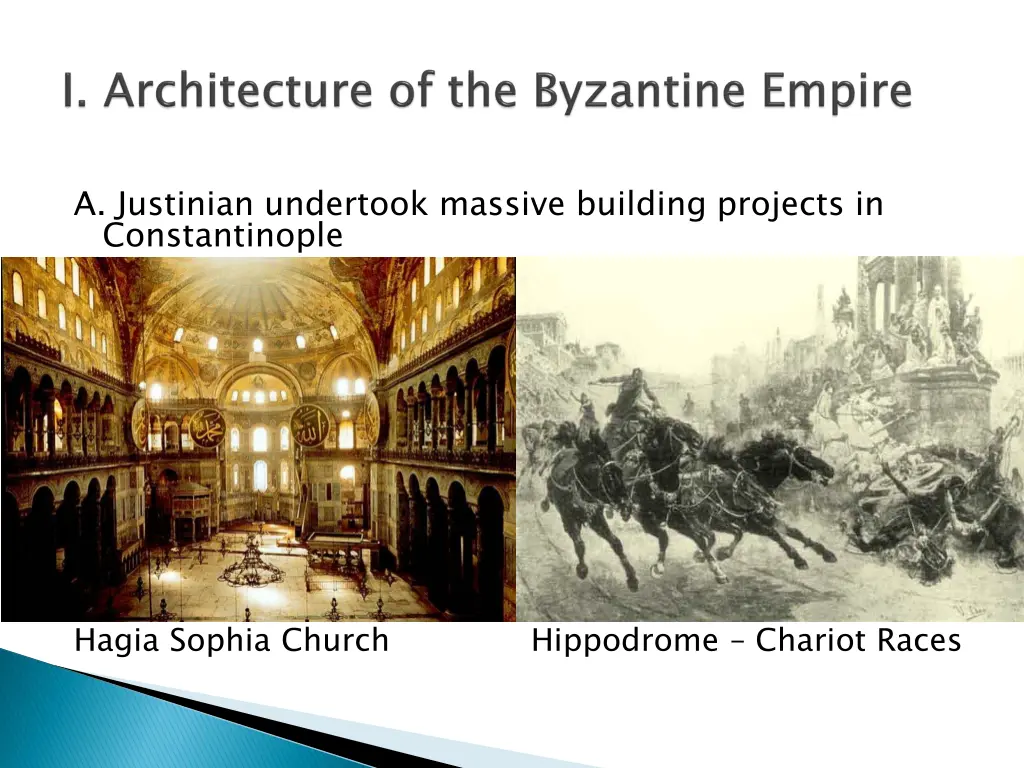 I. Architecture of the Byzantine Empire

A. Justinian undertook massive building projects in Constantinople

Hagia Sophia Church

Hippodrome – Chariot Races